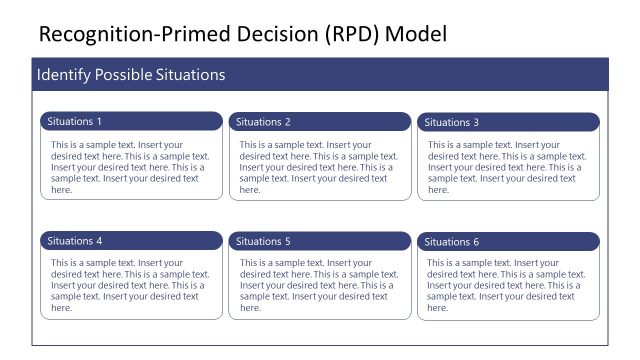 Recognition-Primed Decision (RPD) Model

Identify Possible Situations

Situations 1

This is a sample text. Insert your desired text here. This is a sample text. Insert your desired text here. This is a sample text. Insert your desired text here.

Situations 2

This is a sample text. Insert your desired text here. This is a sample text. Insert your desired text here. This is a sample text. Insert your desired text here.

Situations 3

This is a sample text. Insert your desired text here. This is a sample text. Insert your desired text here. This is a sample text. Insert your desired text here.

Situations 4

This is a sample text. Insert your desired text here. This is a sample text. Insert your desired text here. This is a sample text. Insert your desired text here.

Situations 5

This is a sample text. Insert your desired text here. This is a sample text. Insert your desired text here. This is a sample text. Insert your desired text here.

Situations 6

This is a sample text. Insert your desired text here. This is a sample text. Insert your desired text here. This is a sample text. Insert your desired text here.